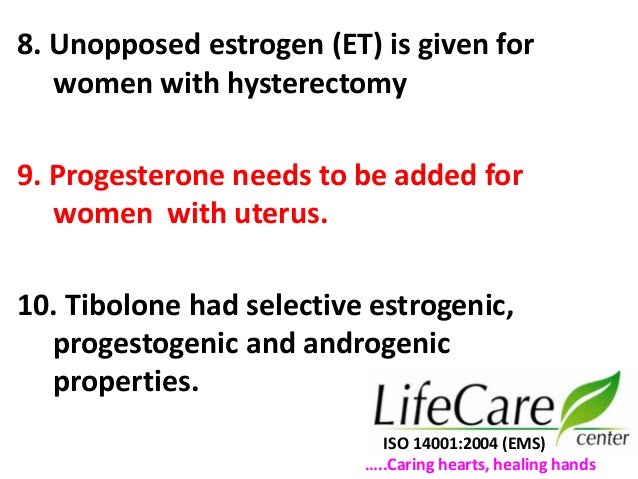 8. Unopposed estrogen (ET) is given for women with hysterectomy

9. Progesterone needs to be added for women  with uterus.

10. Tibolone had selective estrogenic, progestogenic and androgenic properties.

LifeCare
center
ISO 14001:2004 (EMS)
…..Caring hearts, healing hands